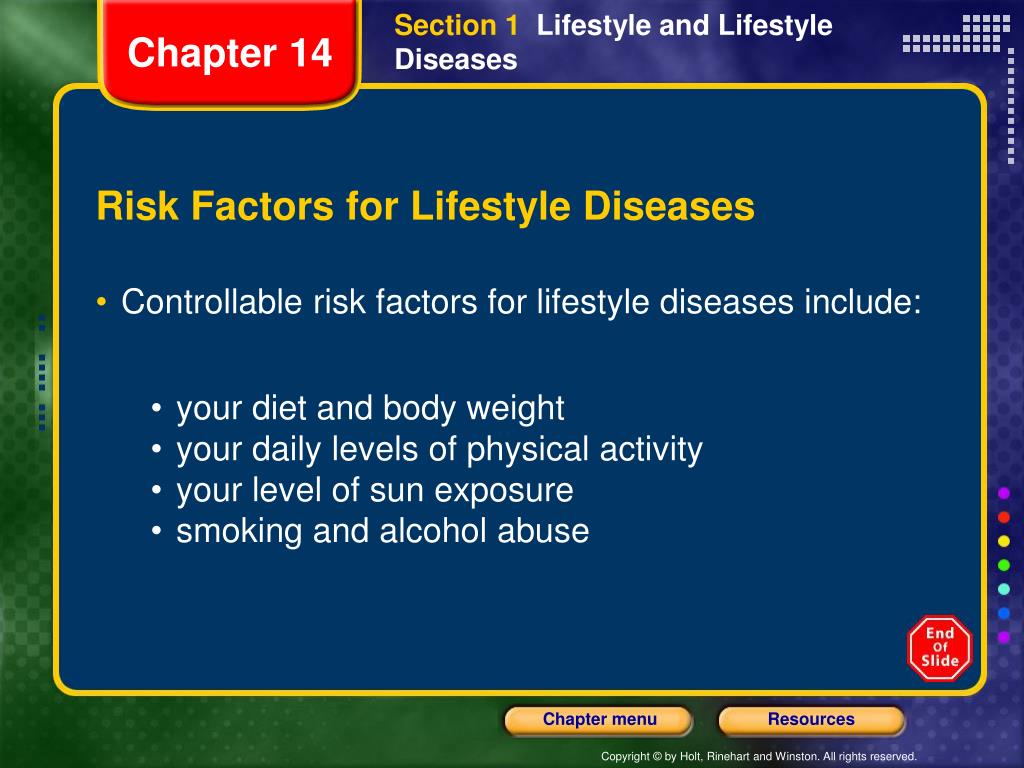 Chapter 14

Section 1 Lifestyle and Lifestyle Diseases

Risk Factors for Lifestyle Diseases

• Controllable risk factors for lifestyle diseases include:

• your diet and body weight
• your daily levels of physical activity
• your level of sun exposure
• smoking and alcohol abuse

End Of Slide

Chapter menu

Resources

Copyright © by Holt, Rinehart and Winston. All rights reserved.